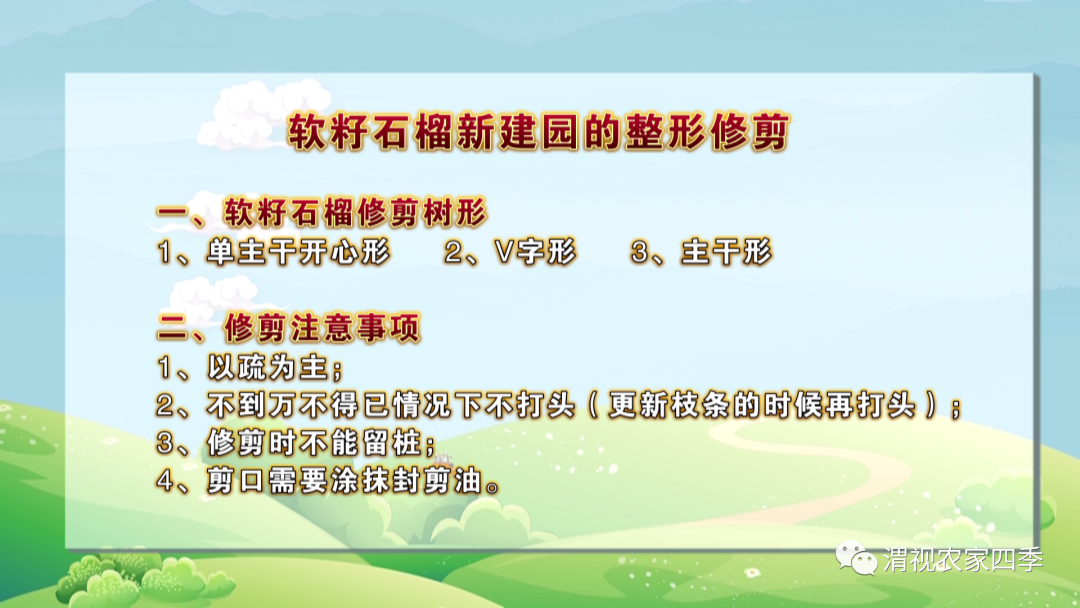 软籽石榴新建园的整形修剪

一、软籽石榴修剪树形
1、单主干开心形　2、V字形　3、主干形

二、修剪注意事项
1、以疏为主；
2、不到万不得已情况下不打头（更新枝条的时候再打头）；
3、修剪时不能留桩；
4、剪口需要涂抹封剪油。

渭视农家四季